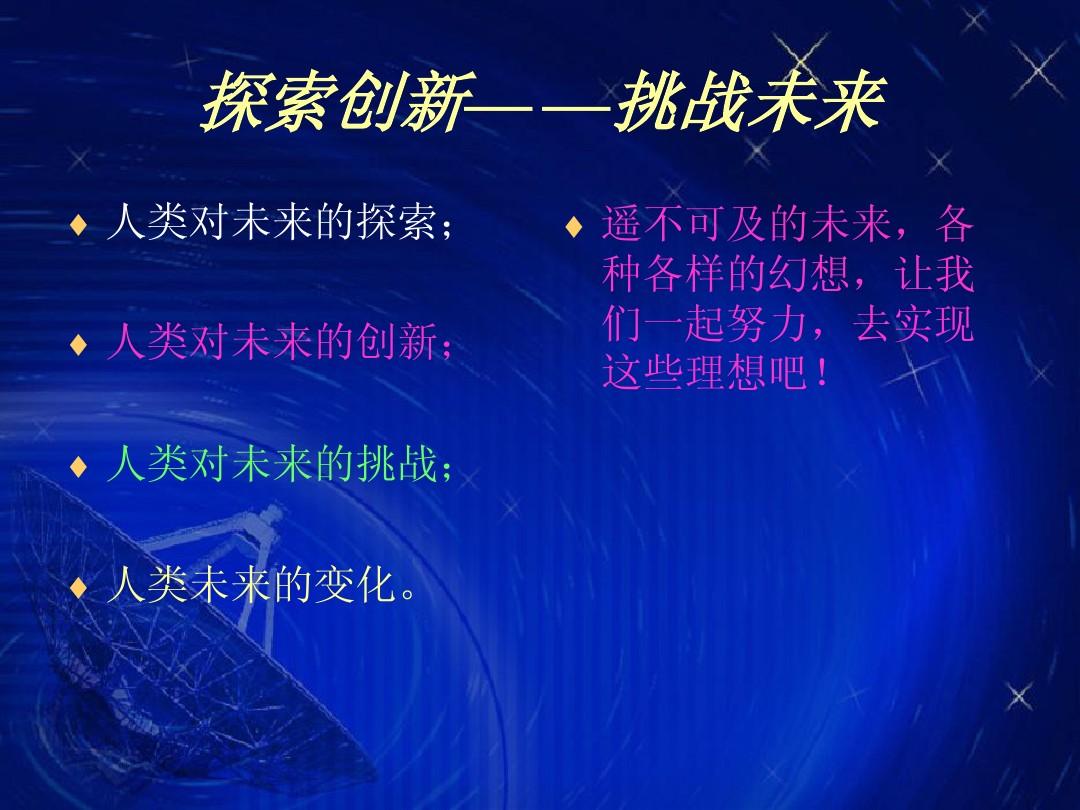 探索创新——挑战未来

♦ 人类对未来的探索；

♦ 人类对未来的创新；

♦ 人类对未来的挑战；

♦ 人类未来的变化。

♦ 遥不可及的未来，各种各样的幻想，让我们一起努力，去实现这些理想吧！